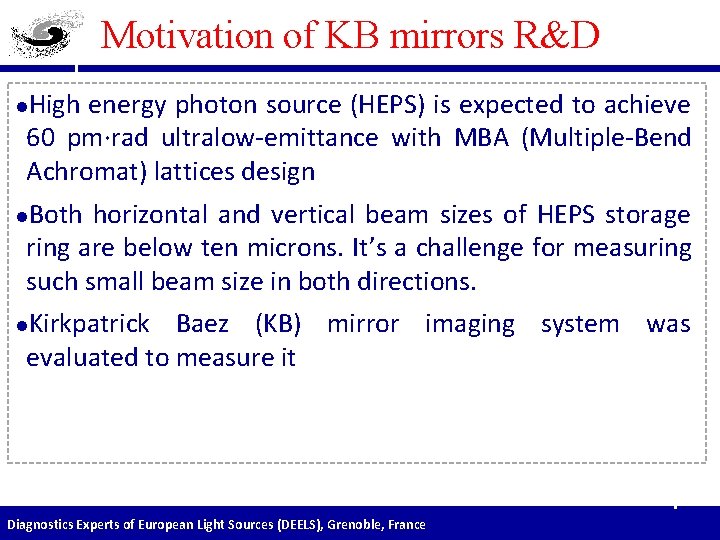 Motivation of KB mirrors R&D

●High energy photon source (HEPS) is expected to achieve 60 pm·rad ultralow-emittance with MBA (Multiple-Bend Achromat) lattices design

●Both horizontal and vertical beam sizes of HEPS storage ring are below ten microns. It's a challenge for measuring such small beam size in both directions.

●Kirkpatrick Baez (KB) mirror imaging system was evaluated to measure it

Diagnostics Experts of European Light Sources (DEELS), Grenoble, France